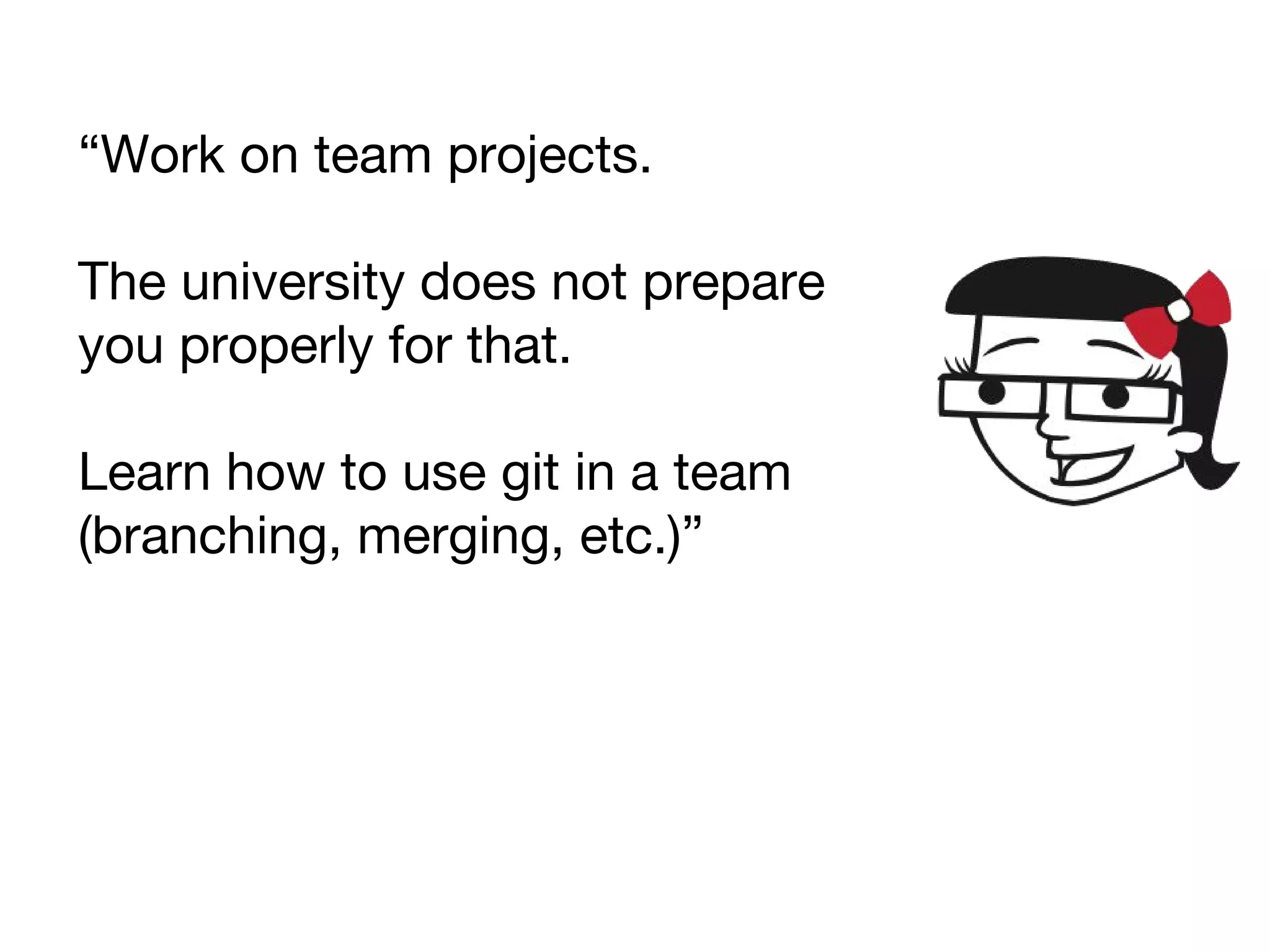 “Work on team projects.

The university does not prepare you properly for that.

Learn how to use git in a team (branching, merging, etc.)”